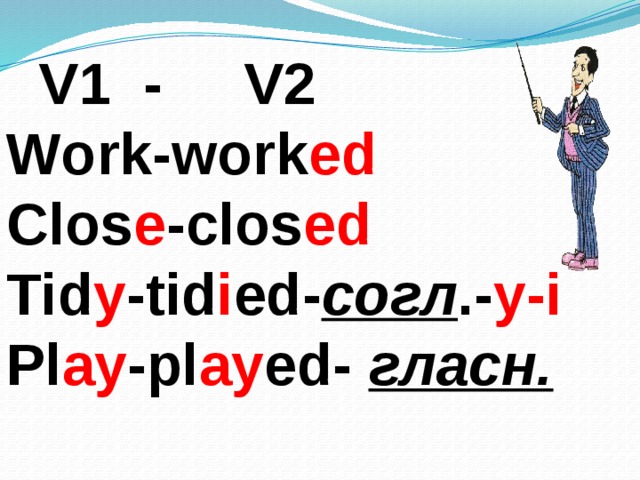 V1 - V2
Work-worked
Close-closed
Tidy-tidied-согл.-y-i
Play-played- гласн.